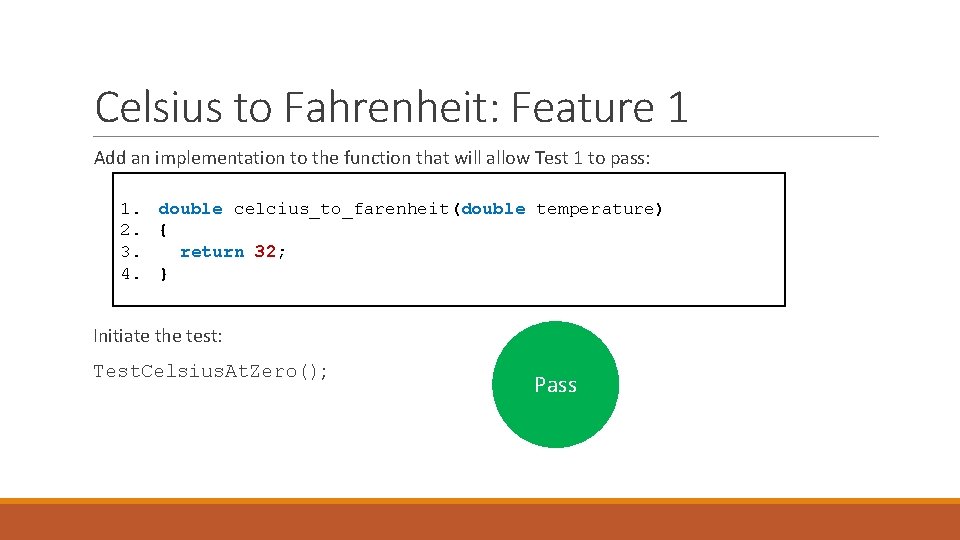 Celsius to Fahrenheit: Feature 1

Add an implementation to the function that will allow Test 1 to pass:

1. double celcius_to_farenheit(double temperature)
2. {
3.   return 32;
4. }

Initiate the test:

TestCelsiusAtZero();

Pass